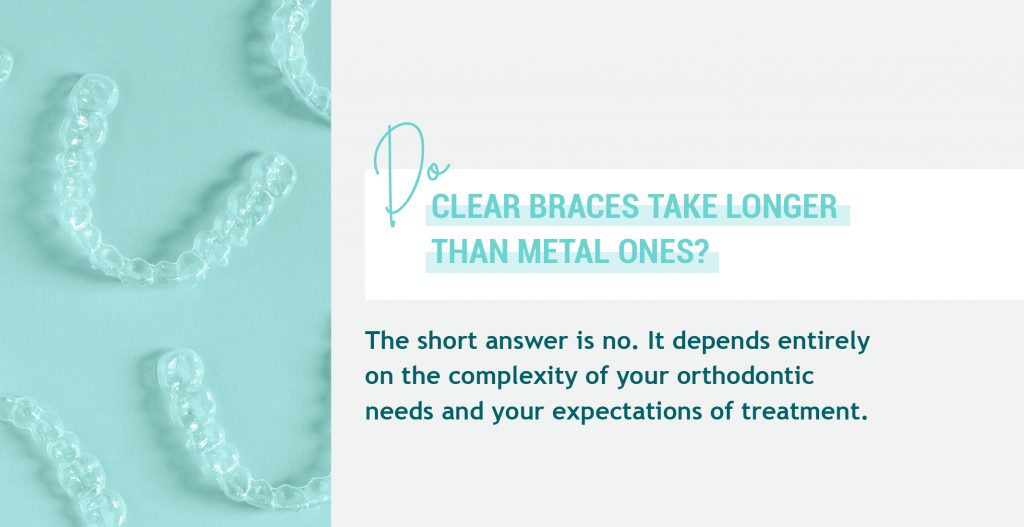 Do
CLEAR BRACES TAKE LONGER THAN METAL ONES?

The short answer is no. It depends entirely on the complexity of your orthodontic needs and your expectations of treatment.